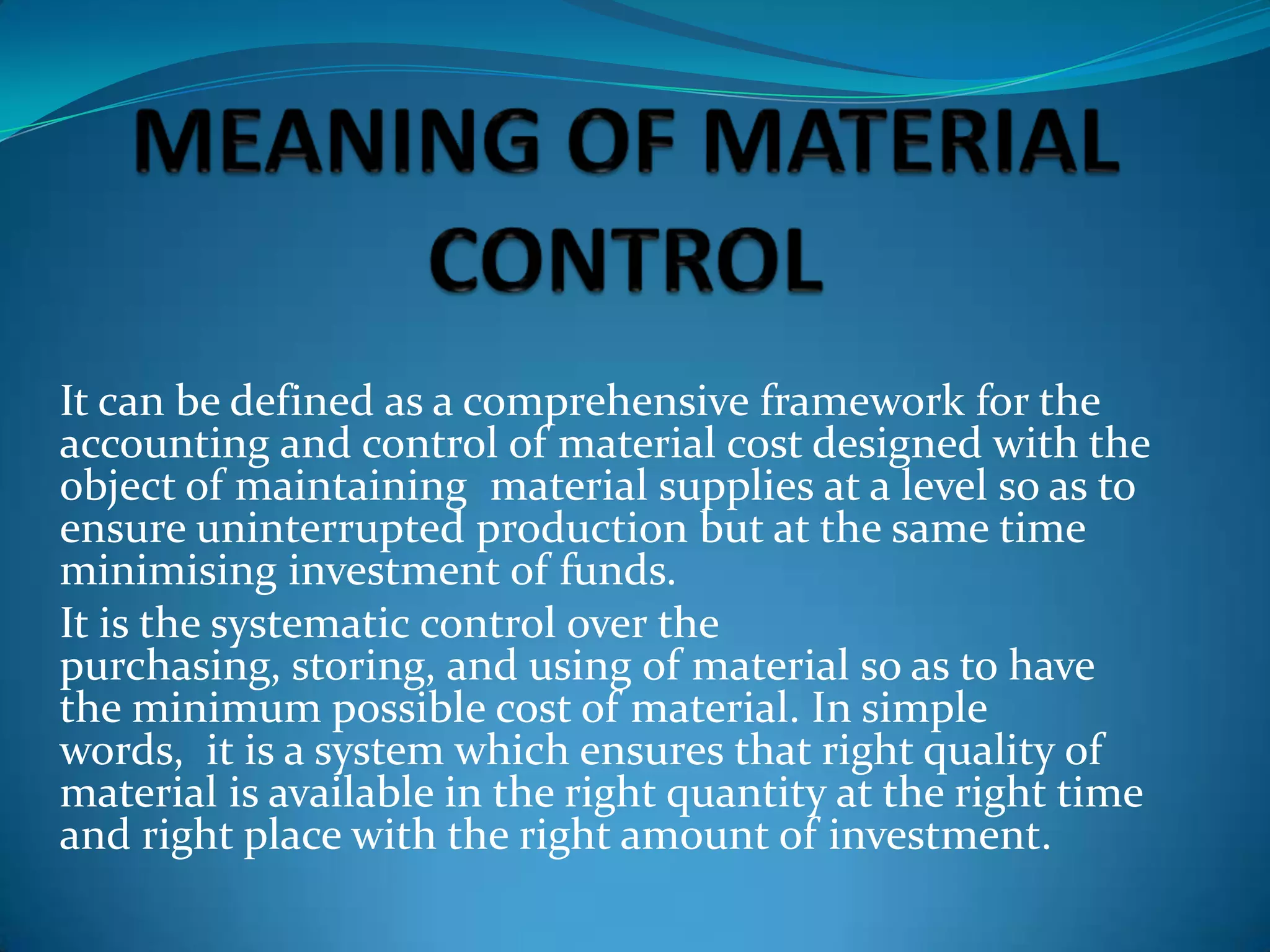 MEANING OF MATERIAL CONTROL

It can be defined as a comprehensive framework for the accounting and control of material cost designed with the object of maintaining material supplies at a level so as to ensure uninterrupted production but at the same time minimising investment of funds.

It is the systematic control over the purchasing, storing, and using of material so as to have the minimum possible cost of material. In simple words, it is a system which ensures that right quality of material is available in the right quantity at the right time and right place with the right amount of investment.